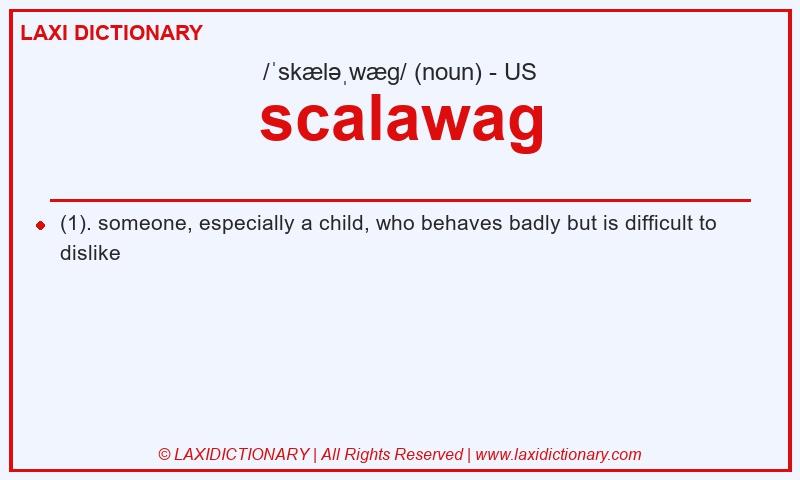 LAXI DICTIONARY

/ˈskæləˌwæg/ (noun) - US

scalawag

(1). someone, especially a child, who behaves badly but is difficult to dislike

© LAXIDICTIONARY | All Rights Reserved | www.laxidictionary.com